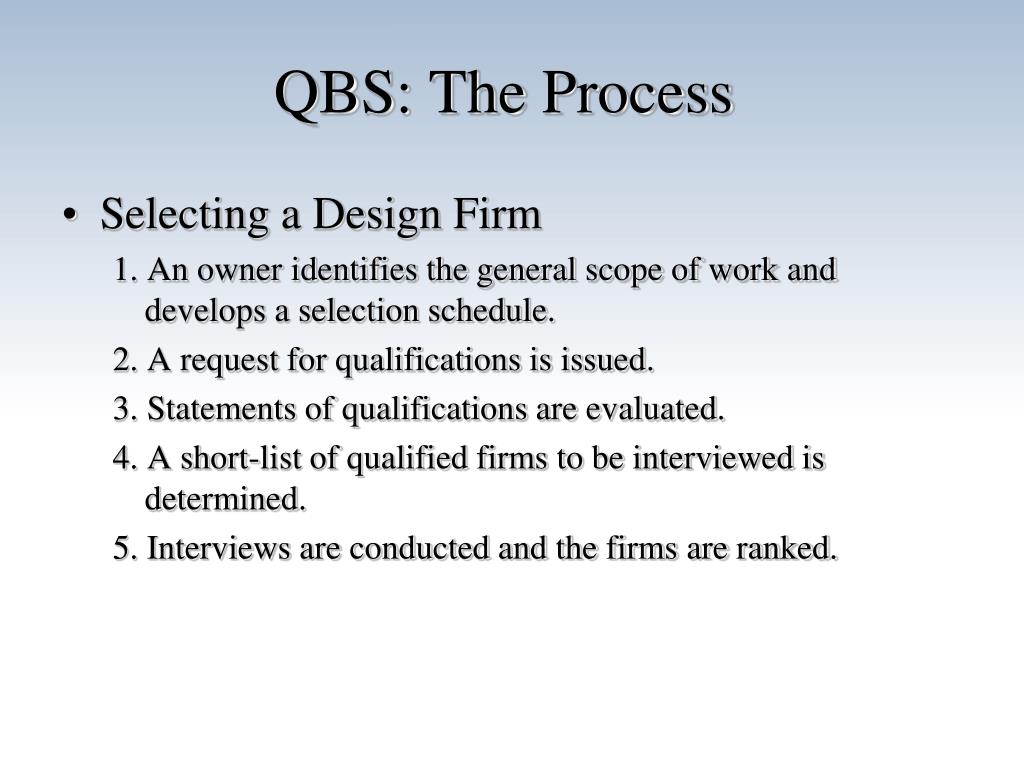 QBS: The Process

• Selecting a Design Firm

1. An owner identifies the general scope of work and develops a selection schedule.

2. A request for qualifications is issued.

3. Statements of qualifications are evaluated.

4. A short-list of qualified firms to be interviewed is determined.

5. Interviews are conducted and the firms are ranked.